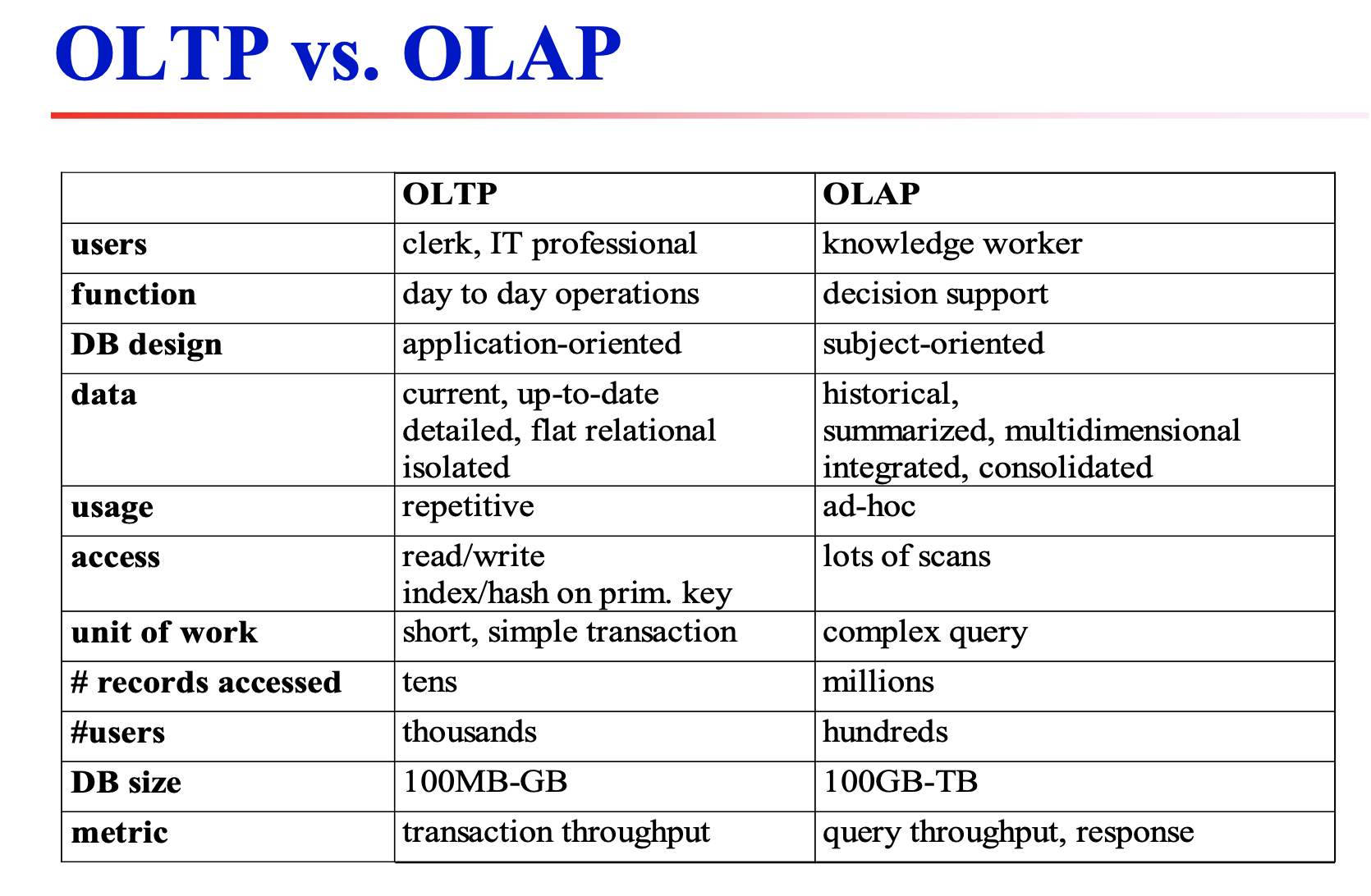 OLTP vs. OLAP

| | OLTP | OLAP |
|---|---|---|
| users | clerk, IT professional | knowledge worker |
| function | day to day operations | decision support |
| DB design | application-oriented | subject-oriented |
| data | current, up-to-date detailed, flat relational isolated | historical, summarized, multidimensional integrated, consolidated |
| usage | repetitive | ad-hoc |
| access | read/write index/hash on prim. key | lots of scans |
| unit of work | short, simple transaction | complex query |
| # records accessed | tens | millions |
| #users | thousands | hundreds |
| DB size | 100MB-GB | 100GB-TB |
| metric | transaction throughput | query throughput, response |